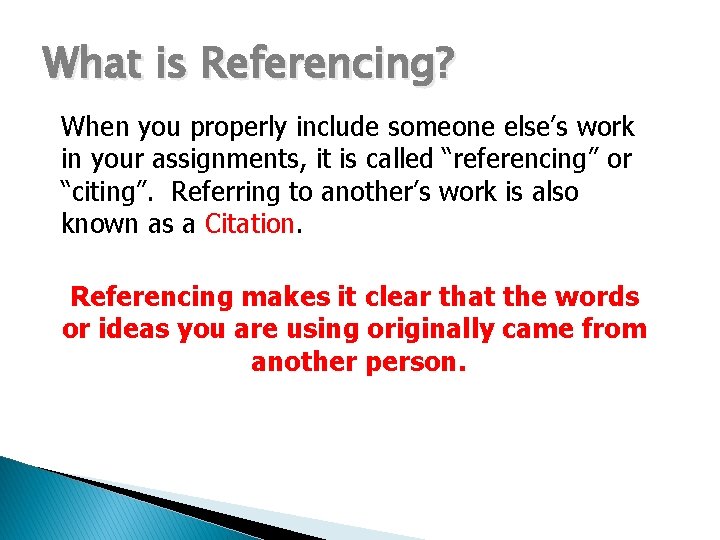 What is Referencing?

When you properly include someone else’s work in your assignments, it is called “referencing” or “citing”. Referring to another’s work is also known as a Citation.

Referencing makes it clear that the words or ideas you are using originally came from another person.